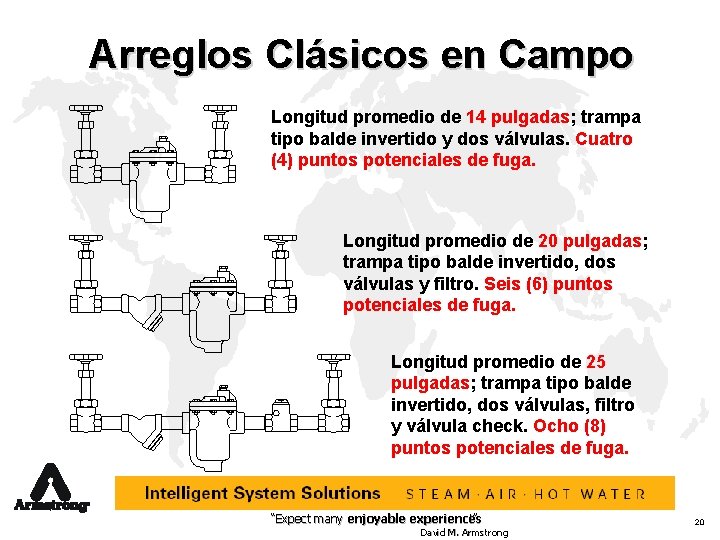 Arreglos Clásicos en Campo

Longitud promedio de 14 pulgadas; trampa tipo balde invertido y dos válvulas. Cuatro (4) puntos potenciales de fuga.

Longitud promedio de 20 pulgadas; trampa tipo balde invertido, dos válvulas y filtro. Seis (6) puntos potenciales de fuga.

Longitud promedio de 25 pulgadas; trampa tipo balde invertido, dos válvulas, filtro y válvula check. Ocho (8) puntos potenciales de fuga.

Armstrong

Intelligent System Solutions STEAM · AIR · HOT WATER

"Expect many enjoyable experiences"
David M. Armstrong

20